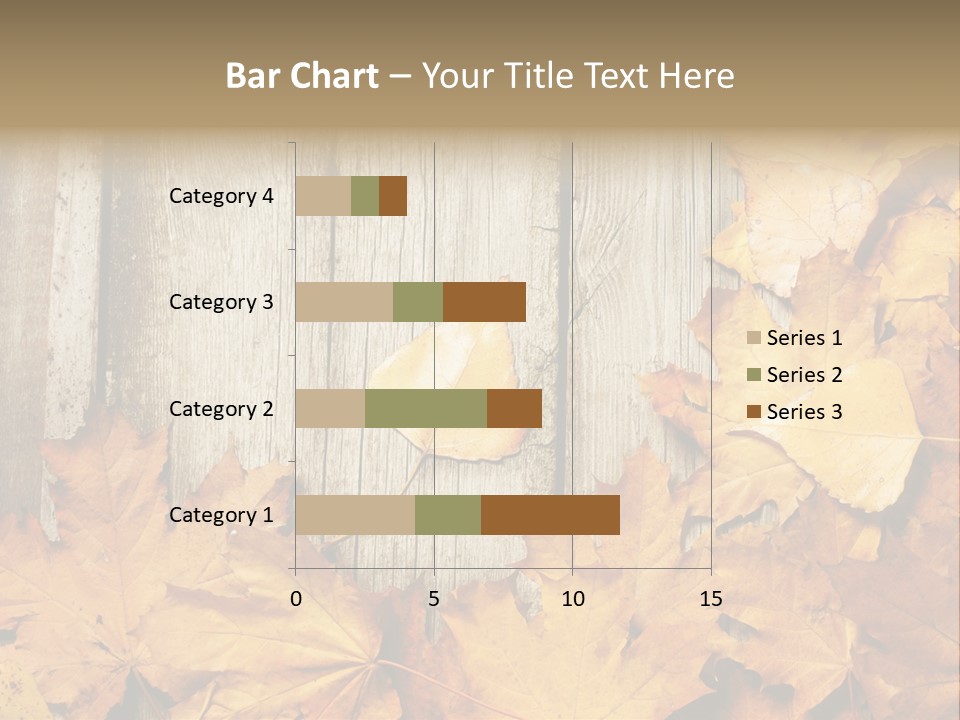 Bar Chart – Your Title Text Here

Category 4
Category 3
Category 2
Category 1

0
5
10
15

Series 1
Series 2
Series 3